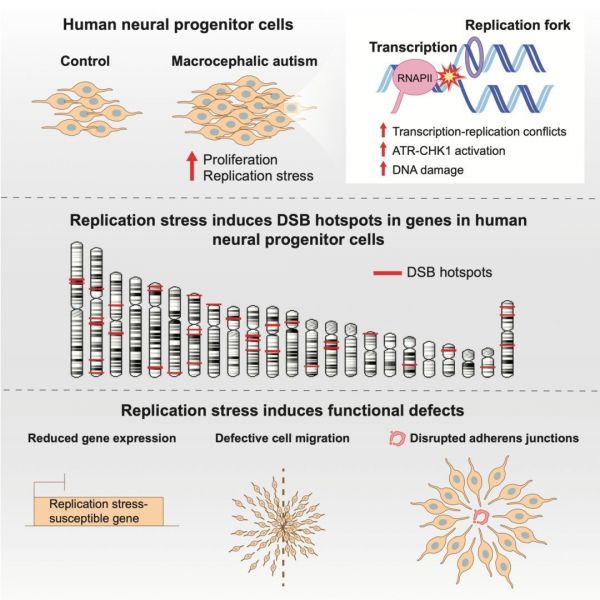 Human neural progenitor cells

Control

Macrocephalic autism

Proliferation
Replication stress

Replication fork

Transcription

RNAPII

Transcription-replication conflicts
ATR-CHK1 activation
DNA damage

Replication stress induces DSB hotspots in genes in human neural progenitor cells

DSB hotspots

Replication stress induces functional defects

Reduced gene expression

Defective cell migration

Disrupted adherens junctions

Replication stress-susceptible gene